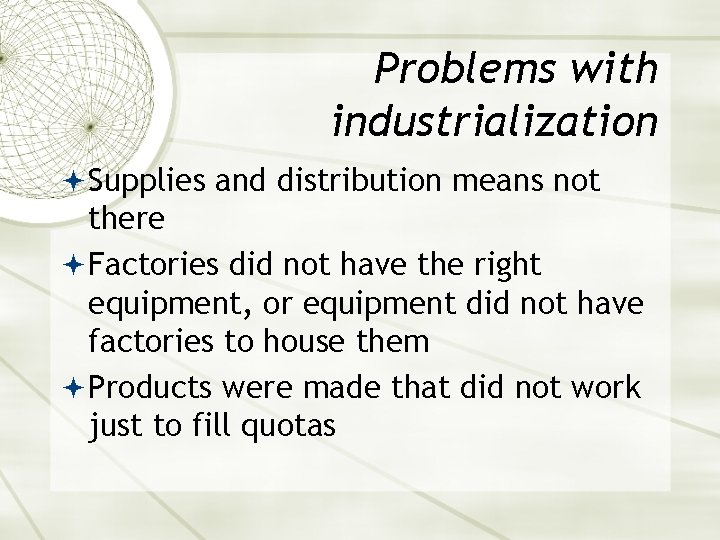 Problems with industrialization

Supplies and distribution means not there

Factories did not have the right equipment, or equipment did not have factories to house them

Products were made that did not work just to fill quotas